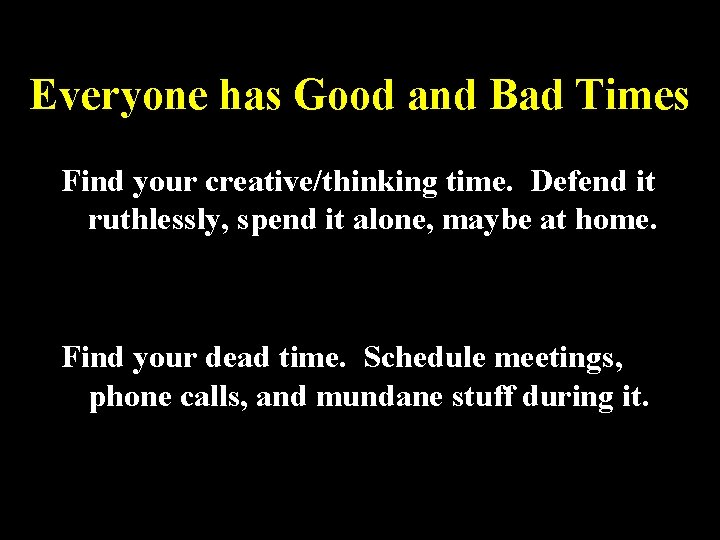 Everyone has Good and Bad Times

Find your creative/thinking time. Defend it ruthlessly, spend it alone, maybe at home.

Find your dead time. Schedule meetings, phone calls, and mundane stuff during it.